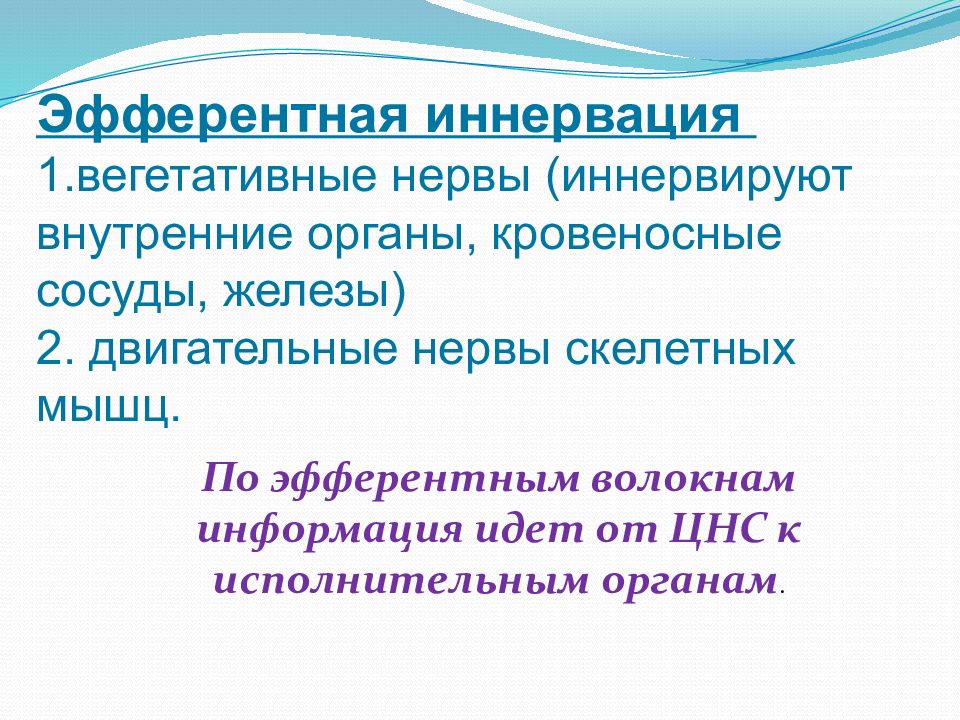 Эфферентная иннервация
1.вегетативные нервы (иннервируют внутренние органы, кровеносные сосуды, железы)
2. двигательные нервы скелетных мышц.

По эфферентным волокнам информация идет от ЦНС к исполнительным органам.